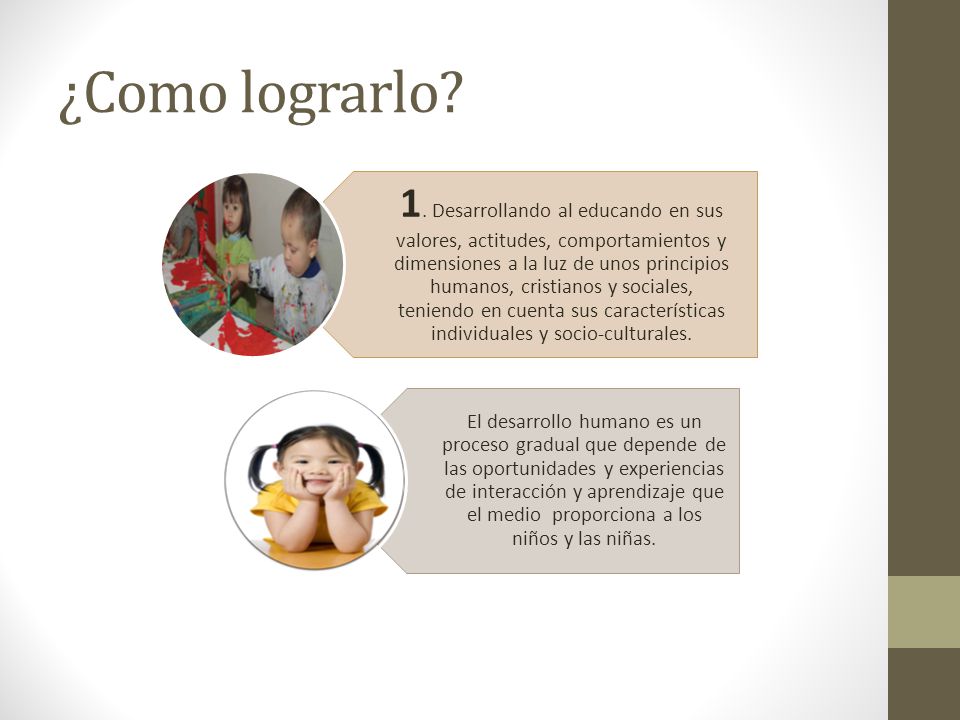 ¿Como lograrlo?

1. Desarrollando al educando en sus valores, actitudes, comportamientos y dimensiones a la luz de unos principios humanos, cristianos y sociales, teniendo en cuenta sus características individuales y socio-culturales.

El desarrollo humano es un proceso gradual que depende de las oportunidades y experiencias de interacción y aprendizaje que el medio proporciona a los niños y las niñas.